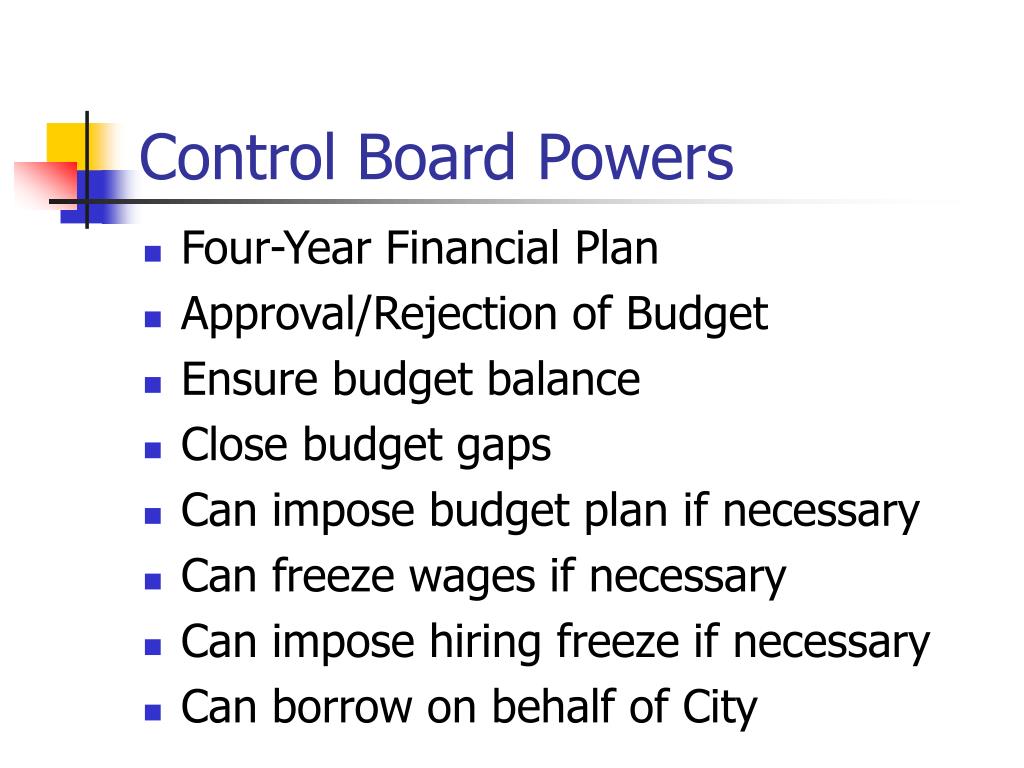 Control Board Powers

- Four-Year Financial Plan
- Approval/Rejection of Budget
- Ensure budget balance
- Close budget gaps
- Can impose budget plan if necessary
- Can freeze wages if necessary
- Can impose hiring freeze if necessary
- Can borrow on behalf of City